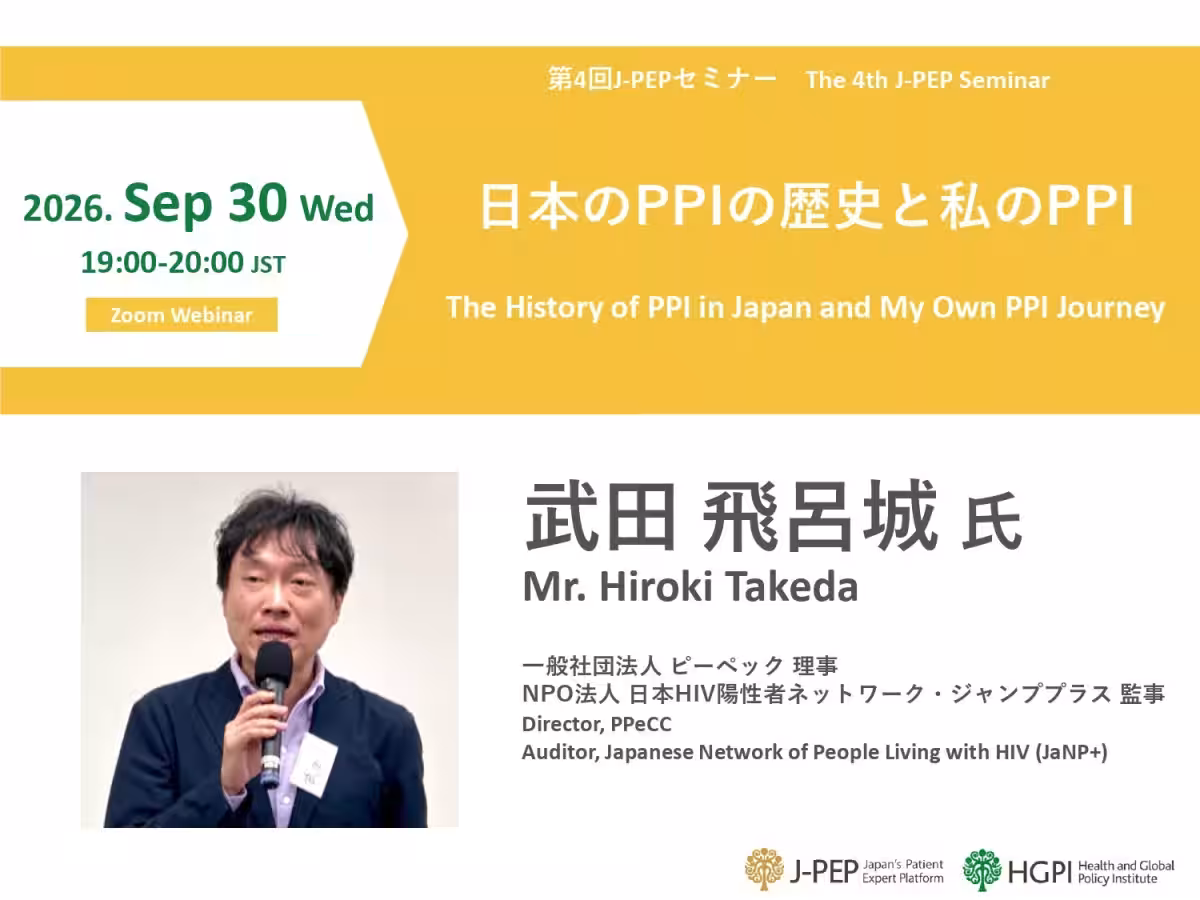 第4回J-PEPセミナー The 4th J-PEP Seminar

2026. Sep 30 Wed
19:00-20:00 JST
Zoom Webinar

日本のPPIの歴史と私のPPI
The History of PPI in Japan and My Own PPI Journey

武田 飛呂城 氏
Mr. Hiroki Takeda

一般社団法人 ピーペック 理事
NPO法人 日本HIV陽性者ネットワーク・ジャンププラス 監事
Director, PPeCC
Auditor, Japanese Network of People Living with HIV (JaNP+)

J-PEP Japan's Patient Expert Platform
HGPI Health and Global Policy Institute